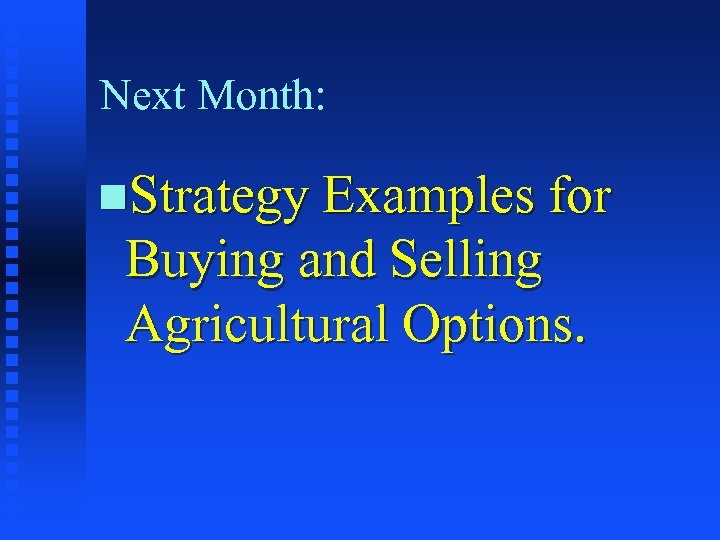 Next Month:

Strategy Examples for Buying and Selling Agricultural Options.